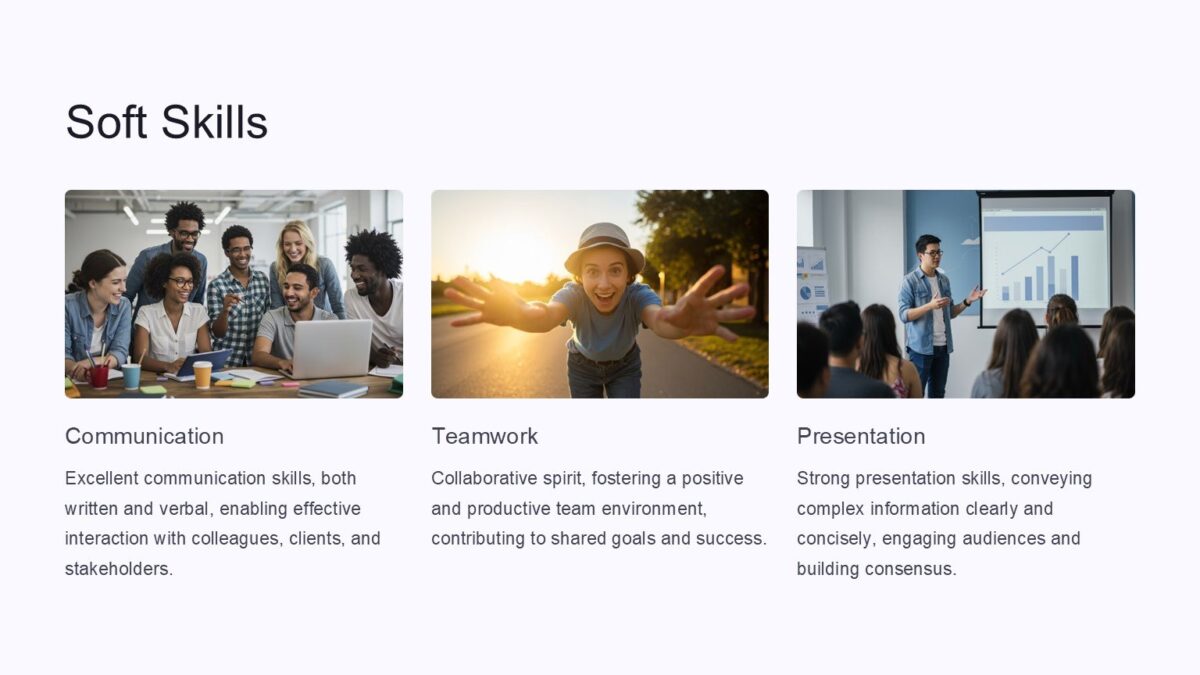 Soft Skills

Communication

Excellent communication skills, both written and verbal, enabling effective interaction with colleagues, clients, and stakeholders.

Teamwork

Collaborative spirit, fostering a positive and productive team environment, contributing to shared goals and success.

Presentation

Strong presentation skills, conveying complex information clearly and concisely, engaging audiences and building consensus.